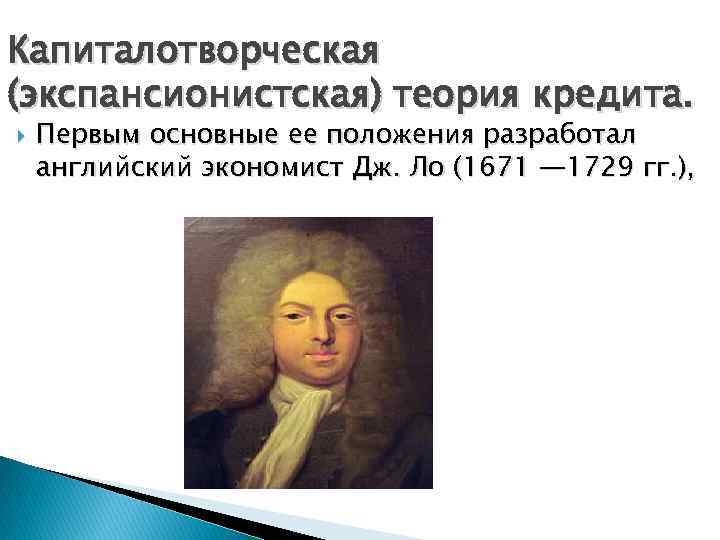 Капиталотворческая (экспансионистская) теория кредита.

Первым основные ее положения разработал английский экономист Дж. Ло (1671 —1729 гг.),